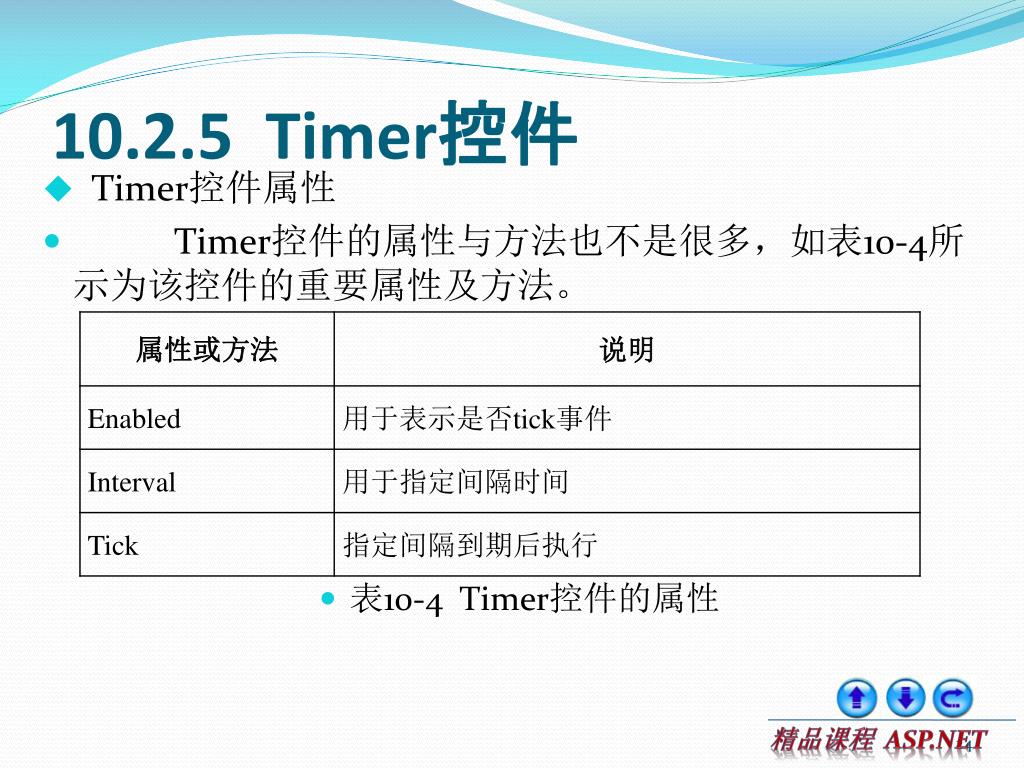 10.2.5 Timer控件

Timer控件属性

Timer控件的属性与方法也不是很多，如表10-4所示为该控件的重要属性及方法。

| 属性或方法 | 说明 |
|---|---|
| Enabled | 用于表示是否tick事件 |
| Interval | 用于指定间隔时间 |
| Tick | 指定间隔到期后执行 |

表10-4 Timer控件的属性

精品课程 ASP.NET